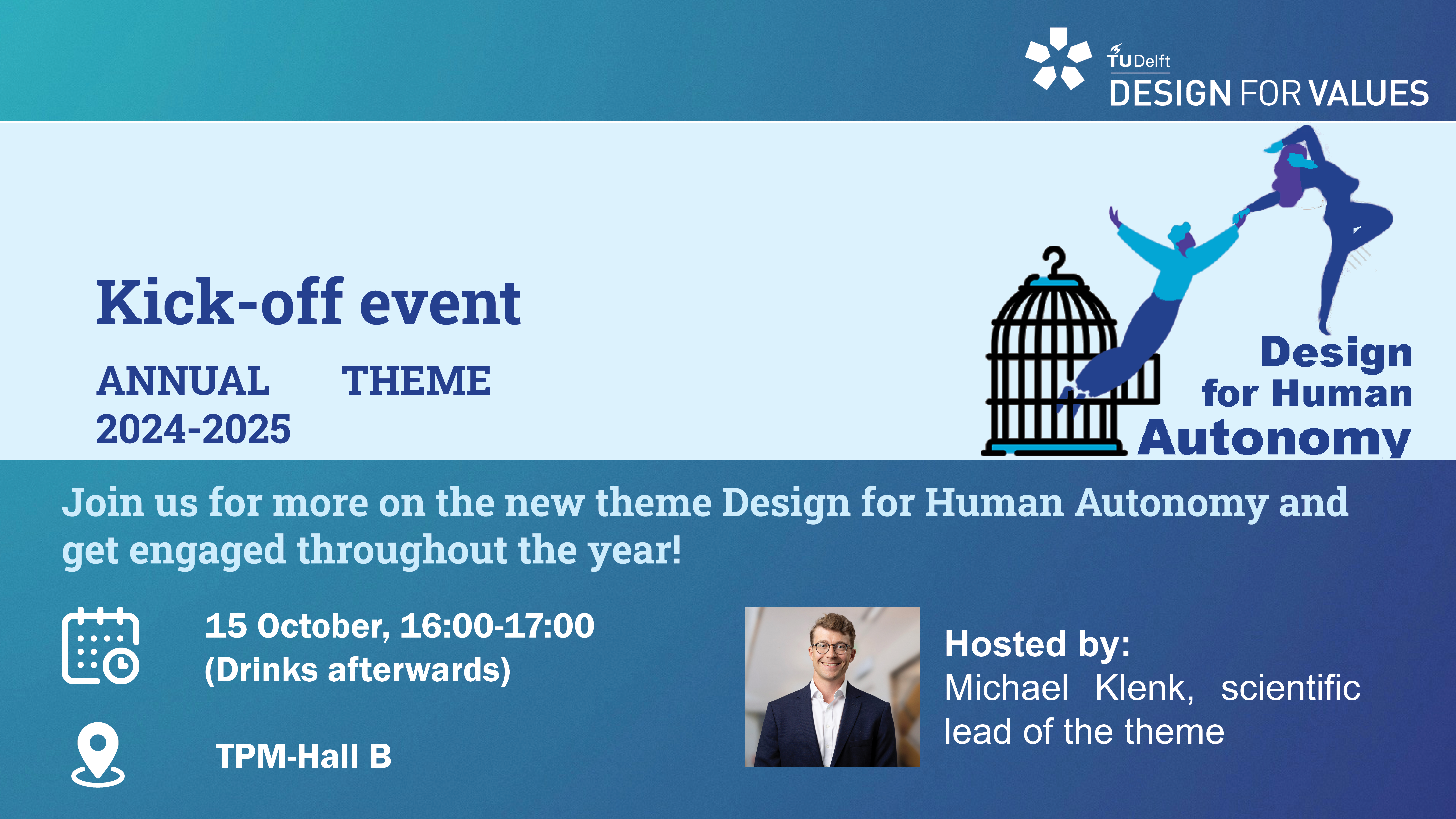 TUDelft
DESIGN FOR VALUES

Kick-off event

ANNUAL THEME 2024-2025

Design for Human Autonomy

Join us for more on the new theme Design for Human Autonomy and get engaged throughout the year!

15 October, 16:00-17:00
(Drinks afterwards)

TPM-Hall B

Hosted by:
Michael Klenk, scientific lead of the theme